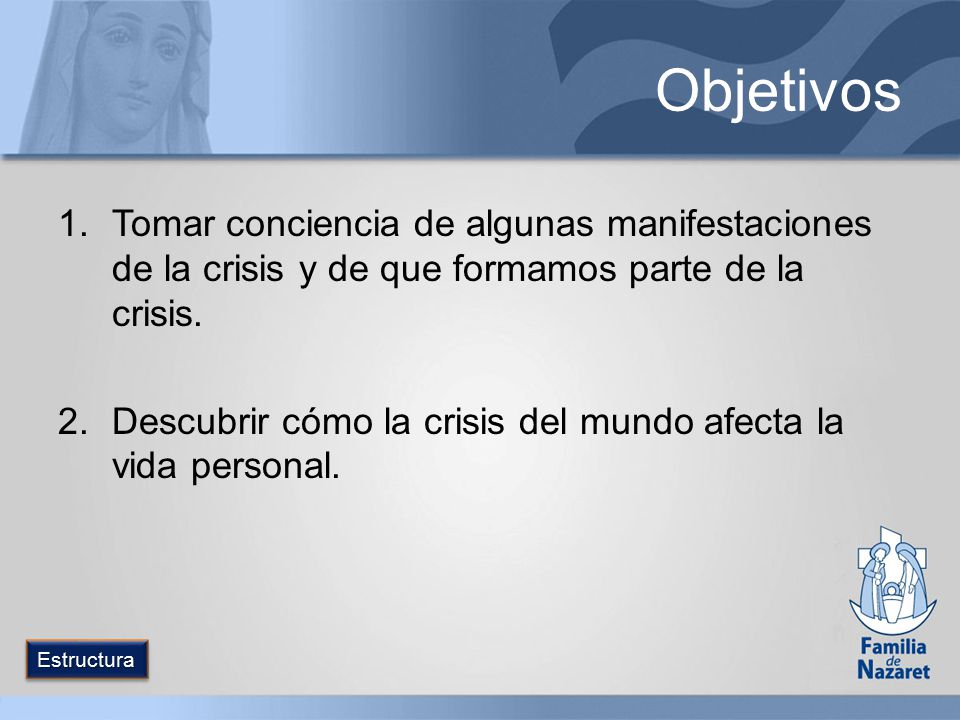 Objetivos

1. Tomar conciencia de algunas manifestaciones de la crisis y de que formamos parte de la crisis.

2. Descubrir cómo la crisis del mundo afecta la vida personal.

Estructura

Familia de Nazaret